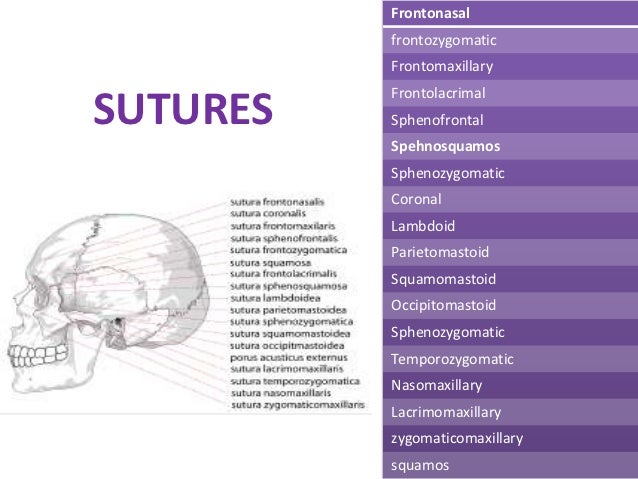 SUTURES

sutura frontonasalis
sutura coronalis
sutura frontomaxilaris
sutura sphenofrontalis
sutura frontozygomatica
sutura squamosa
sutura frontolacrimalis
sutura sphenosquamosa
sutura lambdoidea
sutura parietomastoidea
sutura sphenozygomatica
sutura squamomastoidea
sutura occipitmastoidea
porus acusticus externus
sutura lacrimomaxillaris
sutura temporozygomatica
sutura nasomaxillaris
sutura zygomaticomaxillaris

| Frontonasal |
|---|
| frontozygomatic |
| Frontomaxillary |
| Frontolacrimal |
| Sphenofrontal |
| Spehnosquamos |
| Sphenozygomatic |
| Coronal |
| Lambdoid |
| Parietomastoid |
| Squamomastoid |
| Occipitomastoid |
| Sphenozygomatic |
| Temporozygomatic |
| Nasomaxillary |
| Lacrimomaxillary |
| zygomaticomaxillary |
| squamos |